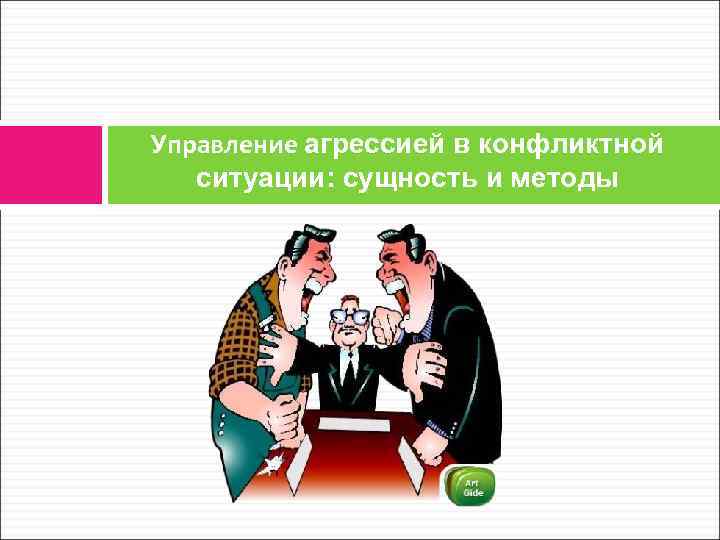 Управление агрессией в конфликтной ситуации: сущность и методы

Art Gide